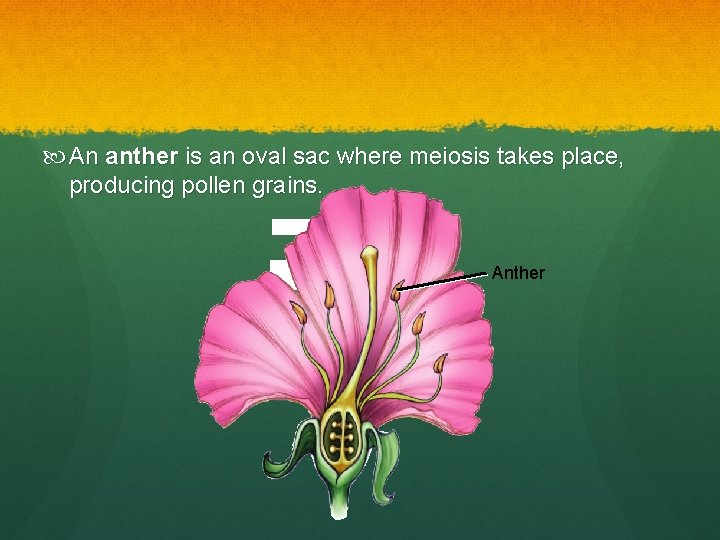 An anther is an oval sac where meiosis takes place, producing pollen grains.

Anther